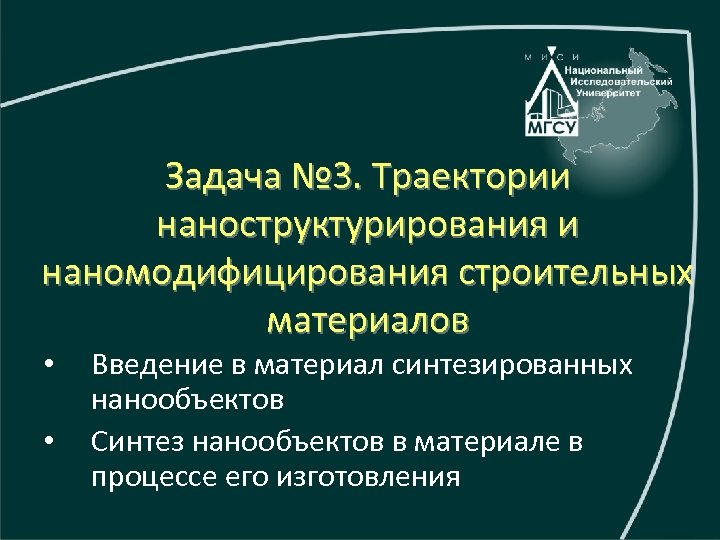 М И С И
Национальный Исследовательский Университет
МГСУ

Задача №3. Траектории наноструктурирования и наномодифицирования строительных материалов

• Введение в материал синтезированных нанообъектов
• Синтез нанообъектов в материале в процессе его изготовления